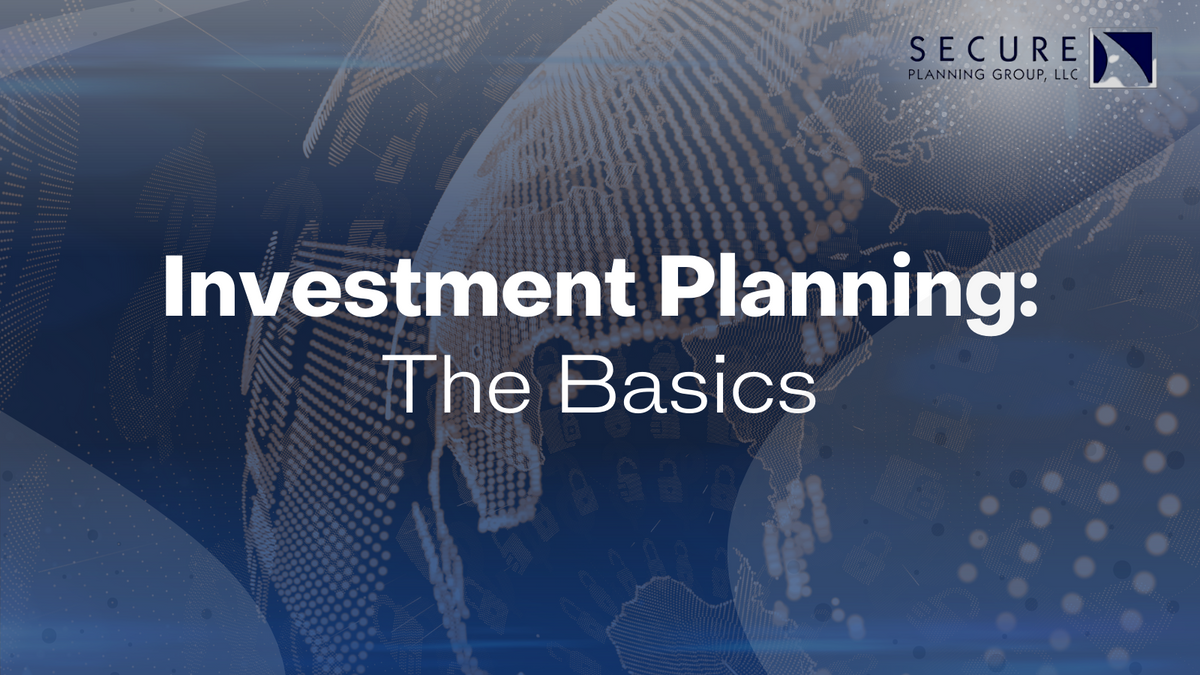 SECURE
PLANNING GROUP, LLC

Investment Planning:
The Basics